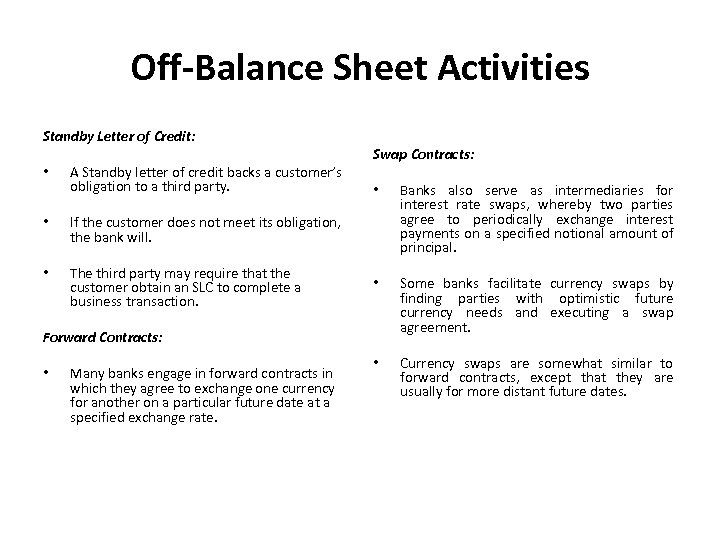 Off-Balance Sheet Activities

Standby Letter of Credit:

• A Standby letter of credit backs a customer's obligation to a third party.

• If the customer does not meet its obligation, the bank will.

• The third party may require that the customer obtain an SLC to complete a business transaction.

Forward Contracts:

• Many banks engage in forward contracts in which they agree to exchange one currency for another on a particular future date at a specified exchange rate.

Swap Contracts:

• Banks also serve as intermediaries for interest rate swaps, whereby two parties agree to periodically exchange interest payments on a specified notional amount of principal.

• Some banks facilitate currency swaps by finding parties with optimistic future currency needs and executing a swap agreement.

• Currency swaps are somewhat similar to forward contracts, except that they are usually for more distant future dates.